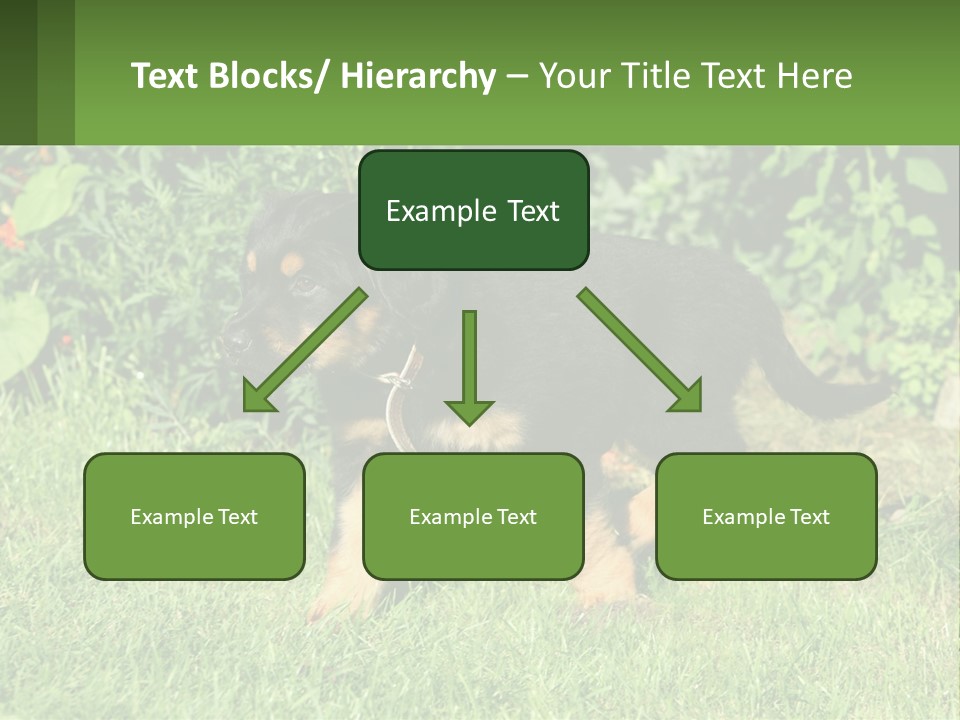 Text Blocks/ Hierarchy – Your Title Text Here

Example Text

Example Text

Example Text

Example Text